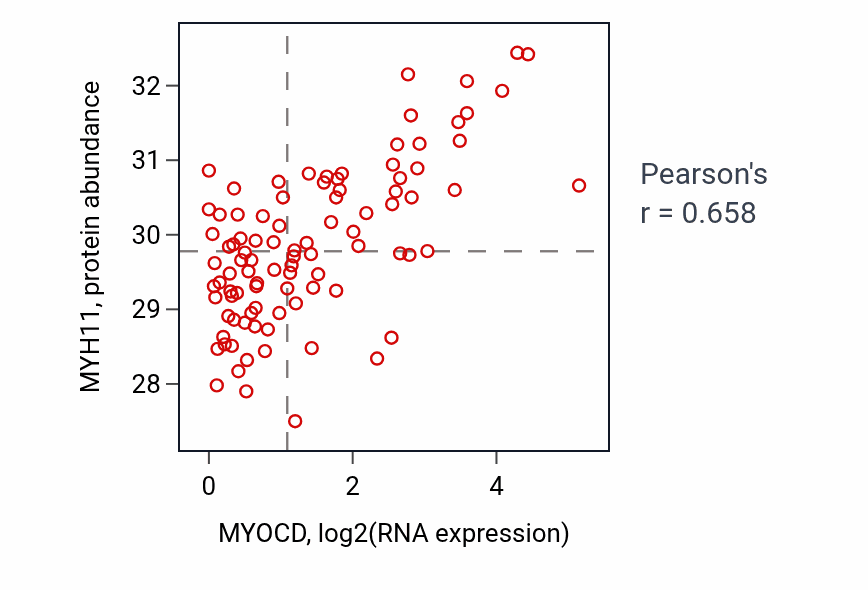 MYH11, protein abundance

32
31
30
29
28

0
2
4

MYOCD, log2(RNA expression)

Pearson's
r = 0.658